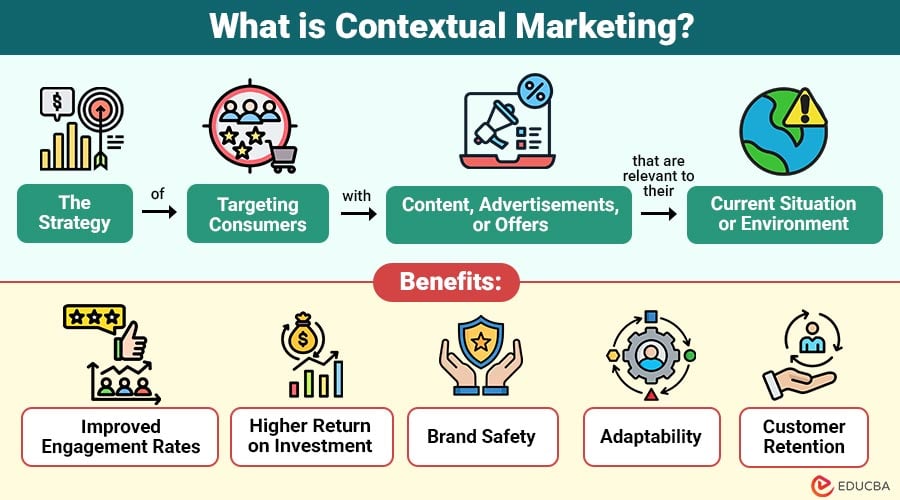 What is Contextual Marketing?

The Strategy

of

Targeting Consumers

with

Content, Advertisements, or Offers

that are relevant to their

Current Situation or Environment

Benefits:

Improved Engagement Rates

Higher Return on Investment

Brand Safety

Adaptability

Customer Retention

EDUCBA